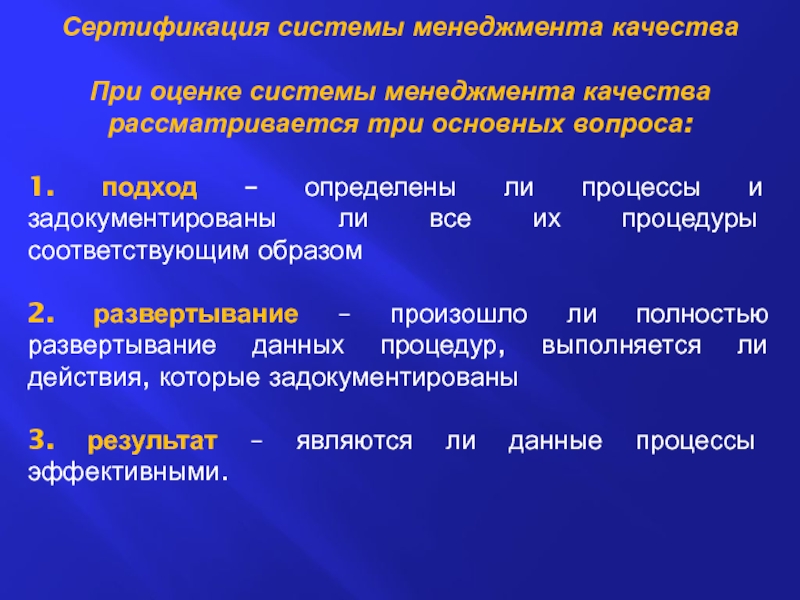 Сертификация системы менеджмента качества

При оценке системы менеджмента качества рассматривается три основных вопроса:

1. подход – определены ли процессы и задокументированы ли все их процедуры соответствующим образом

2. развертывание – произошло ли полностью развертывание данных процедур, выполняется ли действия, которые задокументированы

3. результат – являются ли данные процессы эффективными.